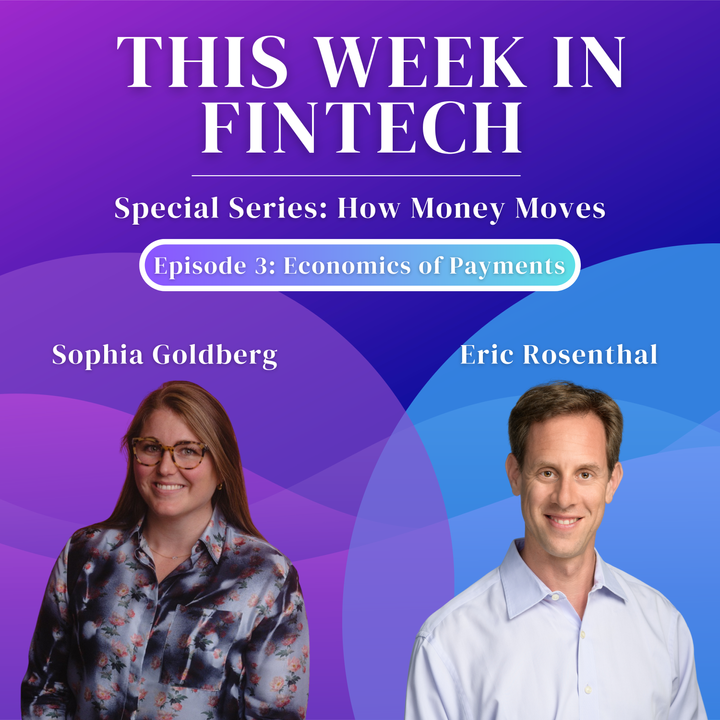 THIS WEEK IN FINTECH

Special Series: How Money Moves

Episode 3: Economics of Payments

Sophia Goldberg

Eric Rosenthal